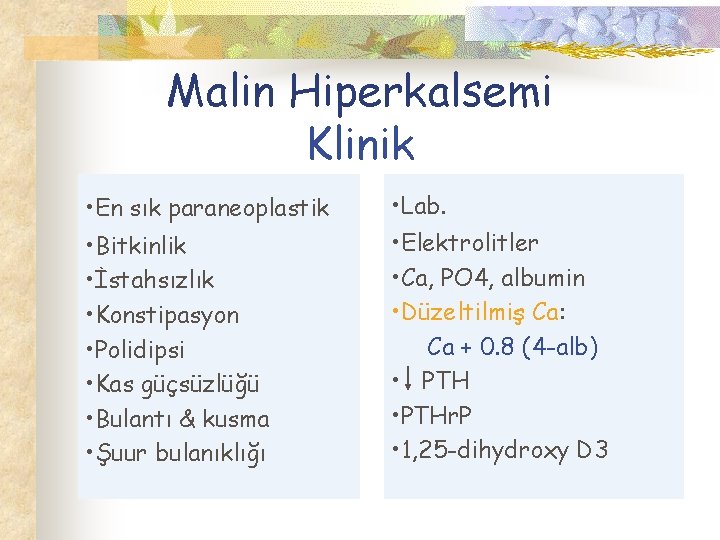 Malin Hiperkalsemi
Klinik

•En sık paraneoplastik
•Bitkinlik
•İstahsızlık
•Konstipasyon
•Polidipsi
•Kas güçsüzlüğü
•Bulantı & kusma
•Şuur bulanıklığı

•Lab.
•Elektrolitler
•Ca, PO4, albumin
•Düzeltilmiş Ca:
Ca + 0.8 (4-alb)
•↓ PTH
•PTHrP
•1,25-dihydroxy D3